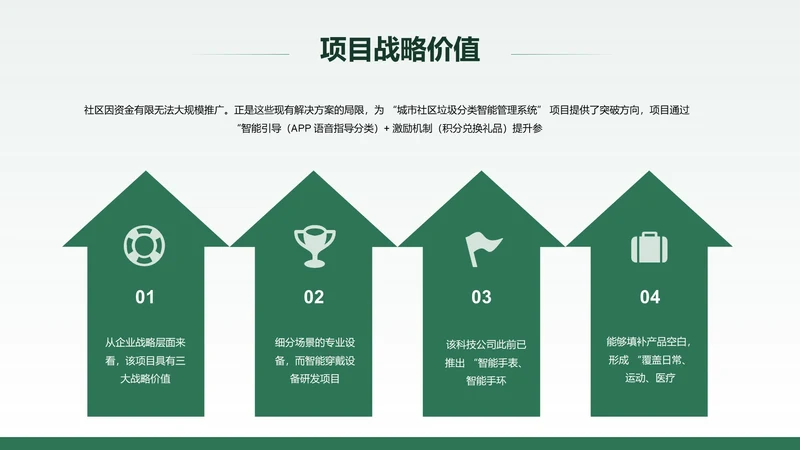 项目战略价值

社区因资金有限无法大规模推广。正是这些现有解决方案的局限，为 “城市社区垃圾分类智能管理系统” 项目提供了突破方向，项目通过 “智能引导（APP 语音指导分类）+ 激励机制（积分兑换礼品）提升参

01

从企业战略层面来看，该项目具有三大战略价值

02

细分场景的专业设备，而智能穿戴设备研发项目

03

该科技公司此前已推出 “智能手表、智能手环

04

能够填补产品空白，形成 “覆盖日常、运动、医疗